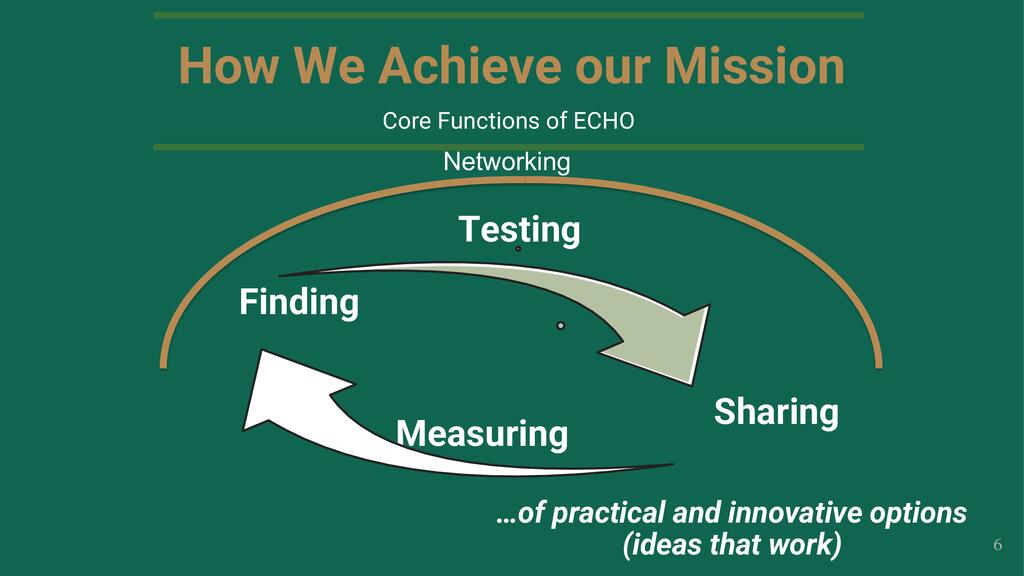 How We Achieve our Mission

Core Functions of ECHO

Networking

Testing

Finding

Sharing

Measuring

…of practical and innovative options (ideas that work)

6